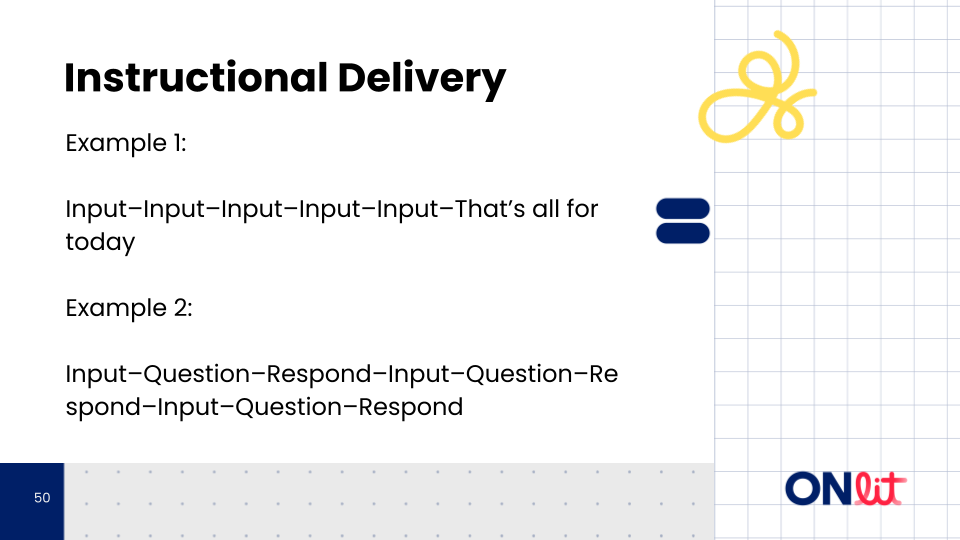 Instructional Delivery

Example 1:

Input–Input–Input–Input–Input–That's all for today

Example 2:

Input–Question–Respond–Input–Question–Respond–Input–Question–Respond

50

ONlit